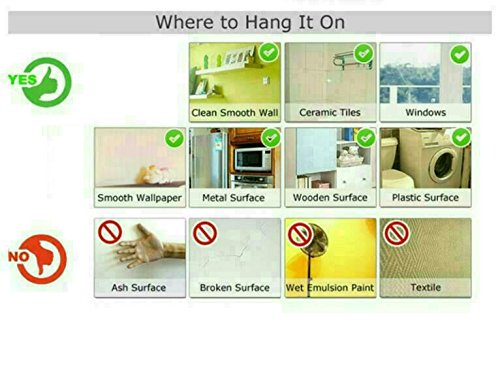 Where to Hang It On

YES

Clean Smooth Wall
Ceramic Tiles
Windows

Smooth Wallpaper
Metal Surface
Wooden Surface
Plastic Surface

NO

Ash Surface
Broken Surface
Wet Emulsion Paint
Textile